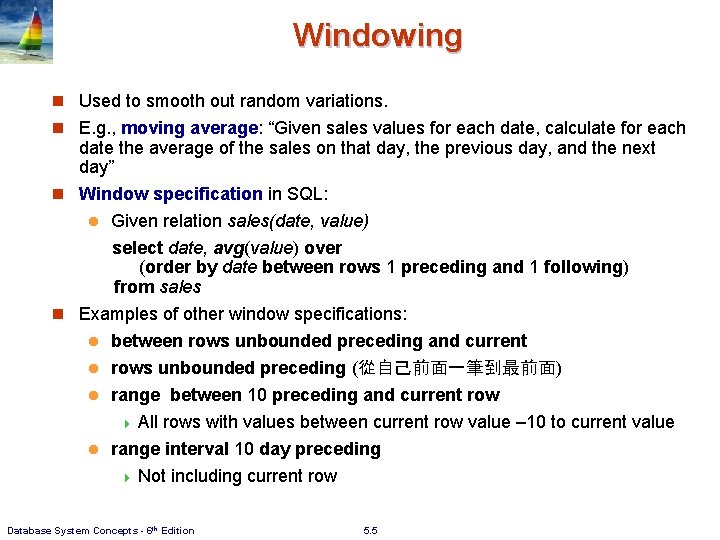 Windowing

Used to smooth out random variations.

E.g., moving average: “Given sales values for each date, calculate for each date the average of the sales on that day, the previous day, and the next day”

Window specification in SQL:

Given relation sales(date, value)

select date, avg(value) over
(order by date between rows 1 preceding and 1 following)
from sales

Examples of other window specifications:

between rows unbounded preceding and current

rows unbounded preceding (從自己前面一筆到最前面)

range between 10 preceding and current row

All rows with values between current row value –10 to current value

range interval 10 day preceding

Not including current row

Database System Concepts - 6th Edition

5.5